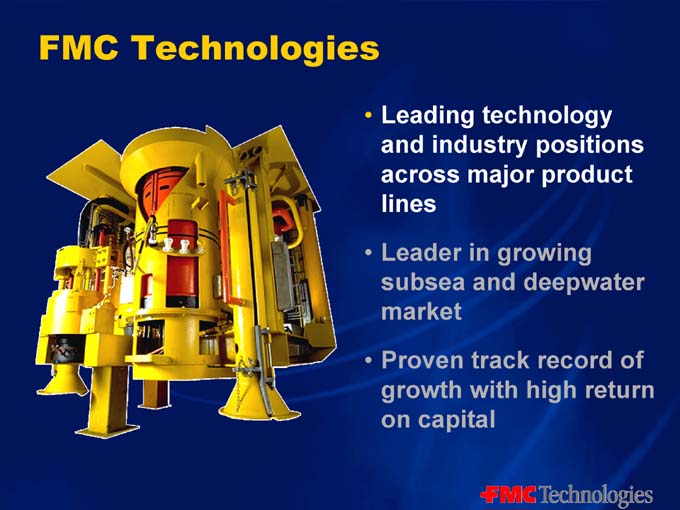 FMC Technologies

• Leading technology and industry positions across major product lines

• Leader in growing subsea and deepwater market

• Proven track record of growth with high return on capital

FMC Technologies